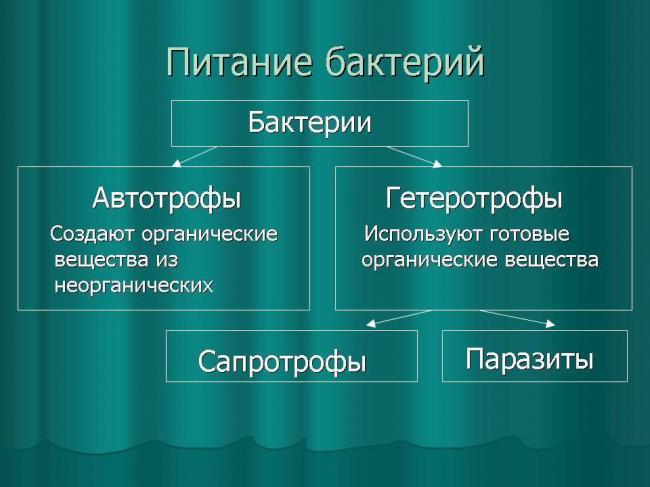 Питание бактерий

Бактерии

Автотрофы

Создают органические вещества из неорганических

Гетеротрофы

Используют готовые органические вещества

Сапротрофы

Паразиты